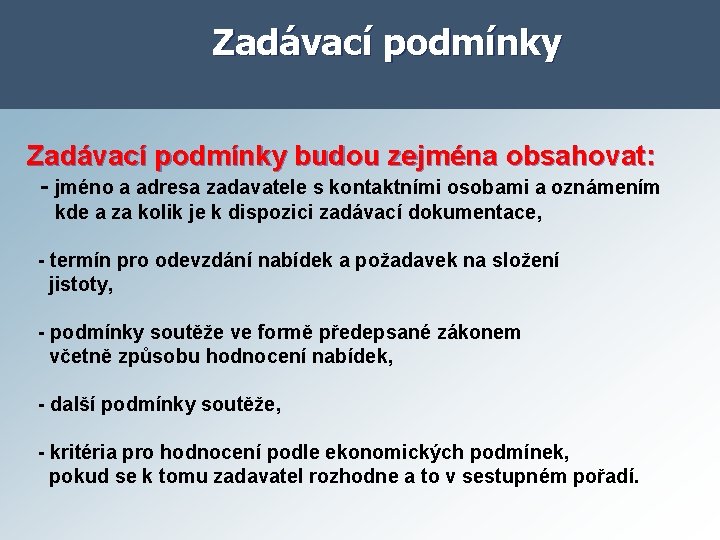 Zadávací podmínky

Zadávací podmínky budou zejména obsahovat:
- jméno a adresa zadavatele s kontaktními osobami a oznámením kde a za kolik je k dispozici zadávací dokumentace,

- termín pro odevzdání nabídek a požadavek na složení jistoty,

- podmínky soutěže ve formě předepsané zákonem včetně způsobu hodnocení nabídek,

- další podmínky soutěže,

- kritéria pro hodnocení podle ekonomických podmínek, pokud se k tomu zadavatel rozhodne a to v sestupném pořadí.